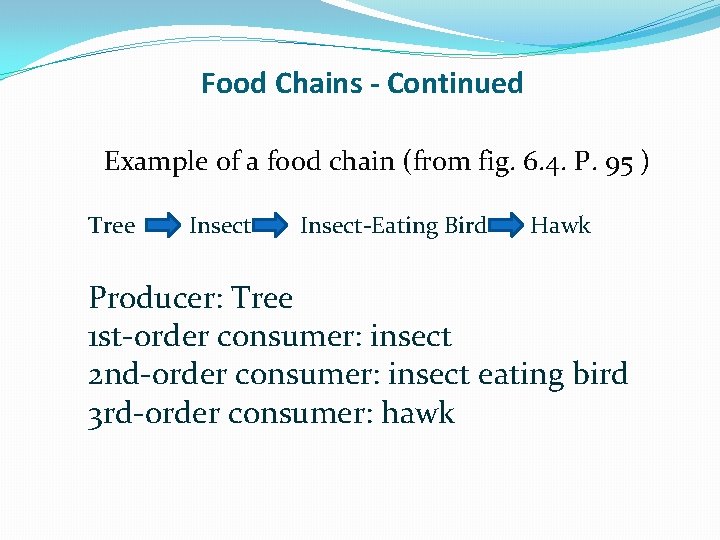 Food Chains - Continued

Example of a food chain (from fig. 6.4. P. 95 )

Tree → Insect → Insect-Eating Bird → Hawk

Producer: Tree
1st-order consumer: insect
2nd-order consumer: insect eating bird
3rd-order consumer: hawk